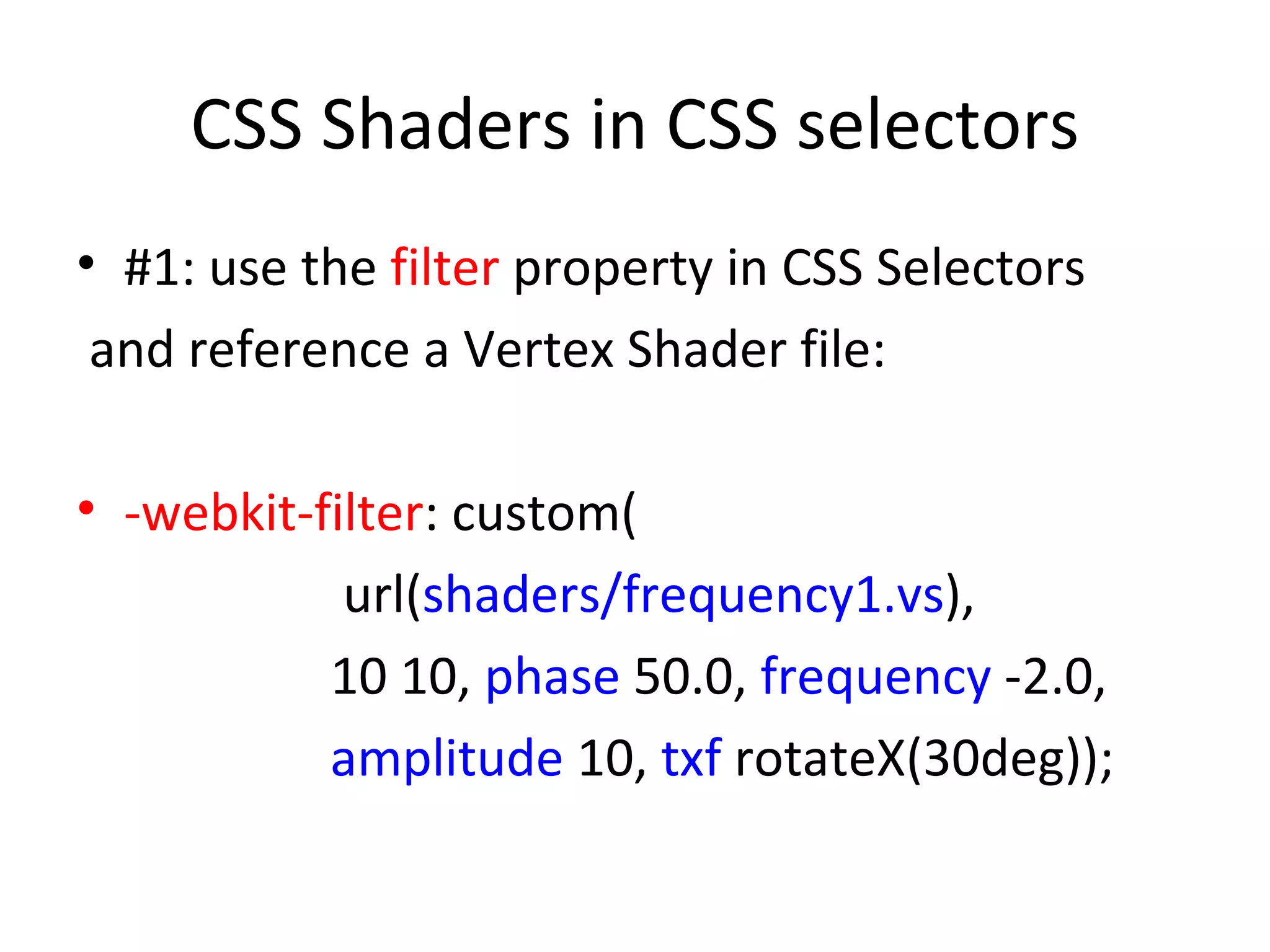 CSS Shaders in CSS selectors

• #1: use the filter property in CSS Selectors and reference a Vertex Shader file:

• -webkit-filter: custom(
url(shaders/frequency1.vs),
10 10, phase 50.0, frequency -2.0,
amplitude 10, txf rotateX(30deg));